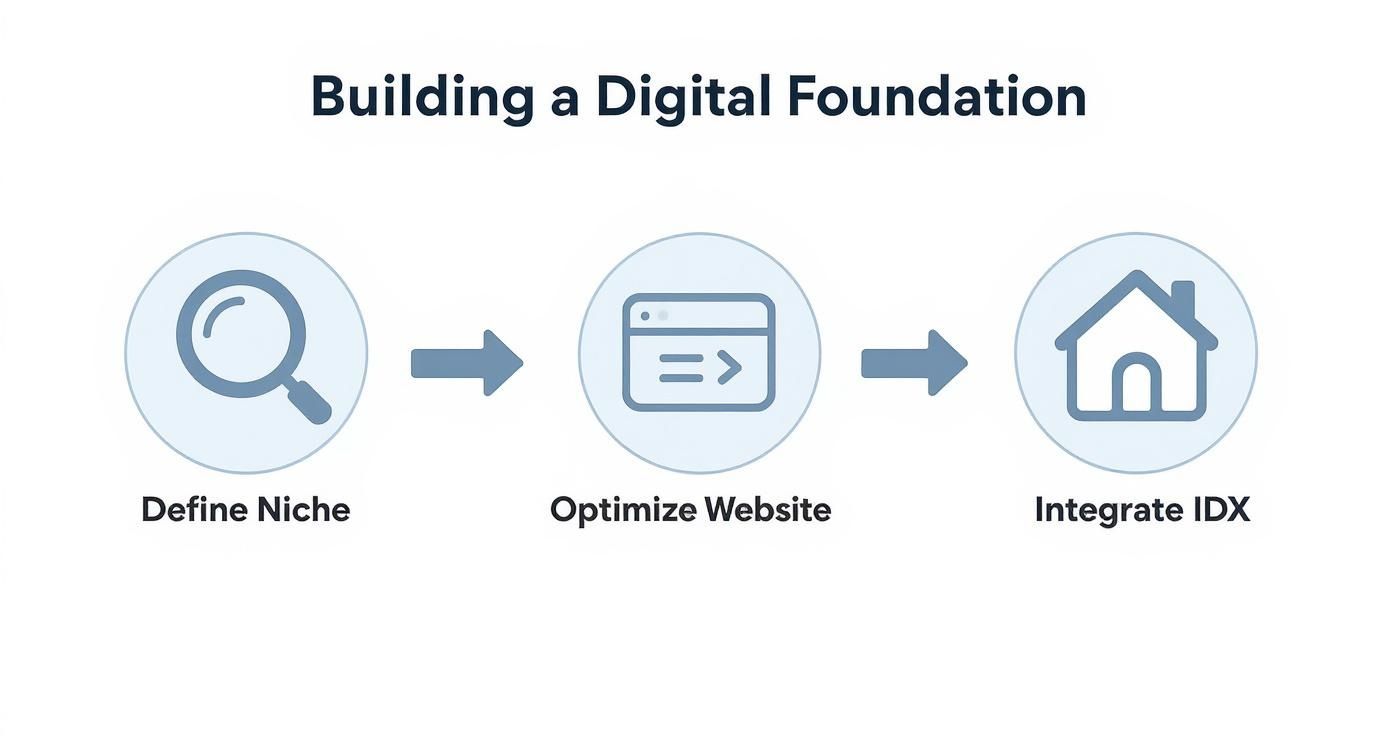 Building a Digital Foundation

Define Niche

Optimize Website

Integrate IDX